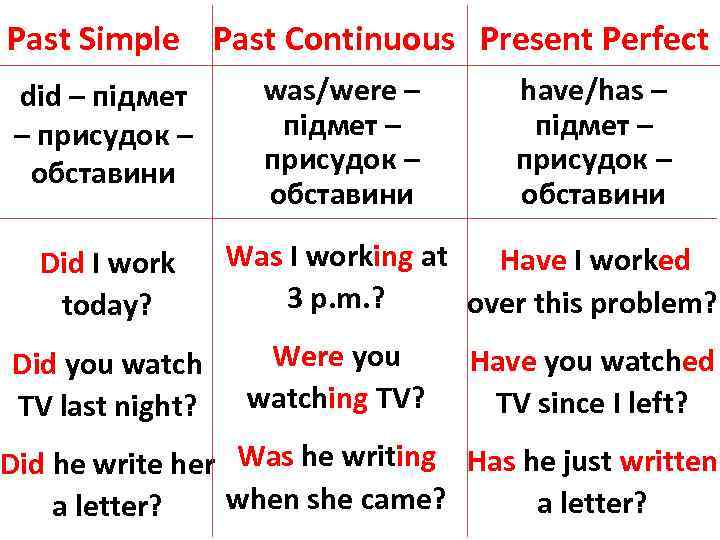 | Past Simple | Past Continuous | Present Perfect |
|---|---|---|
| did – підмет – присудок – обставини | was/were – підмет – присудок – обставини | have/has – підмет – присудок – обставини |
| Did I work today? Did you watch TV last night? Did he write her a letter? | Was I working at 3 p.m.? Were you watching TV? Was he writing when she came? | Have I worked over this problem? Have you watched TV since I left? Has he just written a letter? |